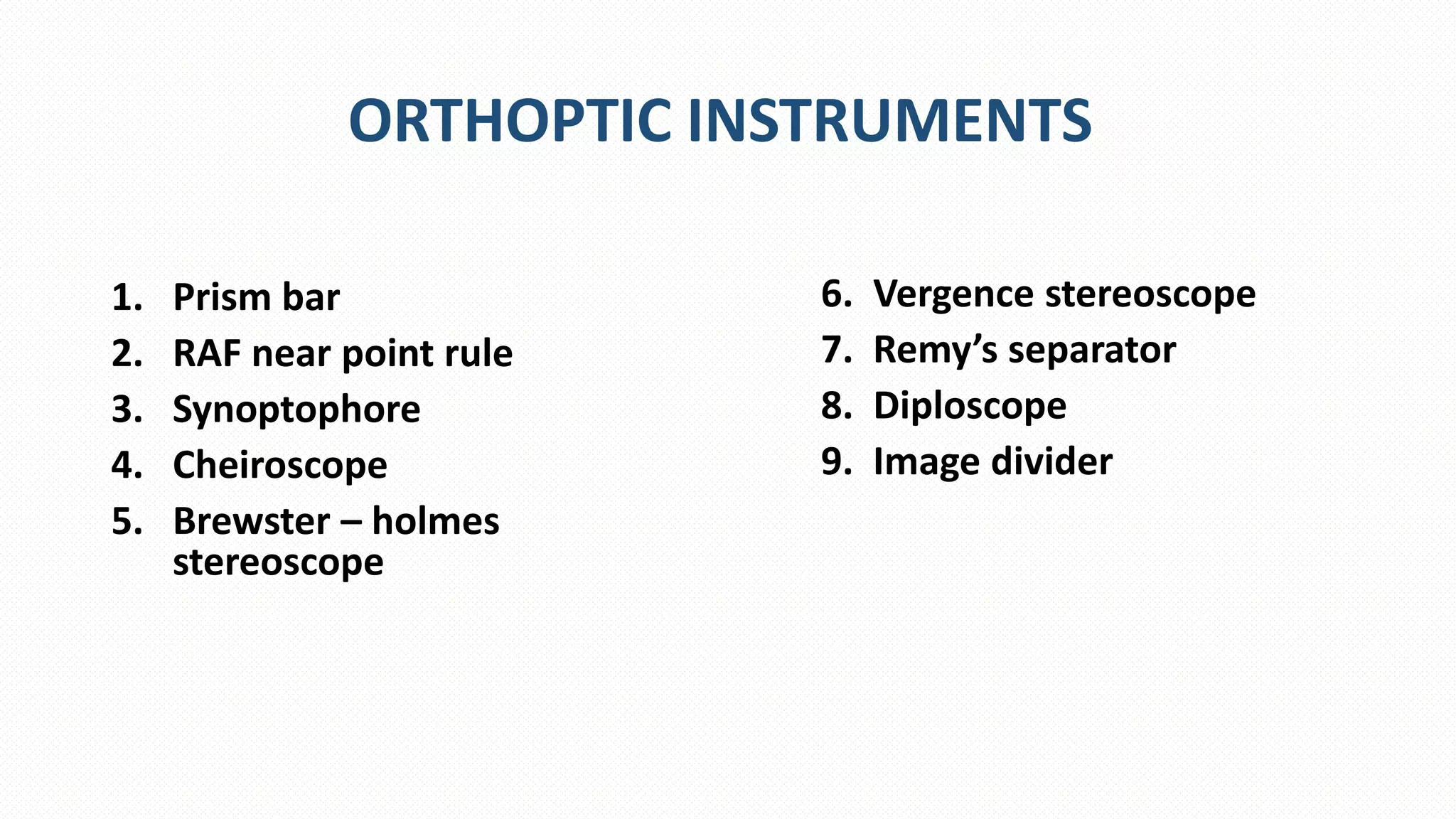 ORTHOPTIC INSTRUMENTS

1. Prism bar
2. RAF near point rule
3. Synoptophore
4. Cheiroscope
5. Brewster – holmes stereoscope

6. Vergence stereoscope
7. Remy’s separator
8. Diploscope
9. Image divider